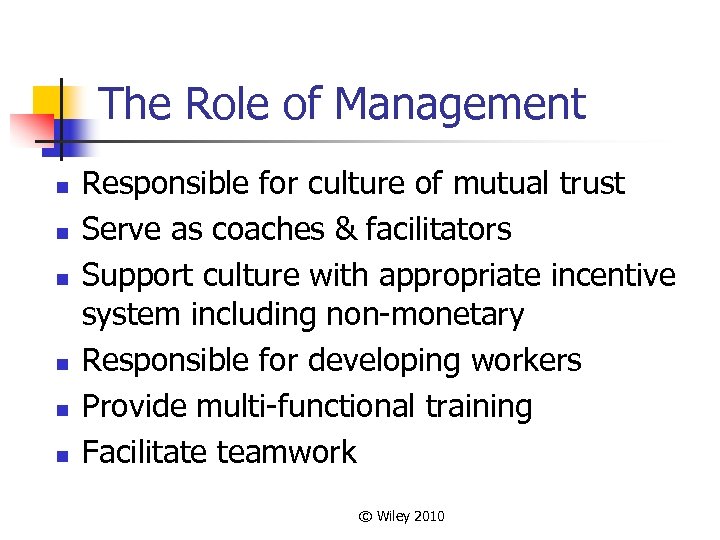 The Role of Management

- Responsible for culture of mutual trust
- Serve as coaches & facilitators
- Support culture with appropriate incentive system including non-monetary
- Responsible for developing workers
- Provide multi-functional training
- Facilitate teamwork

© Wiley 2010